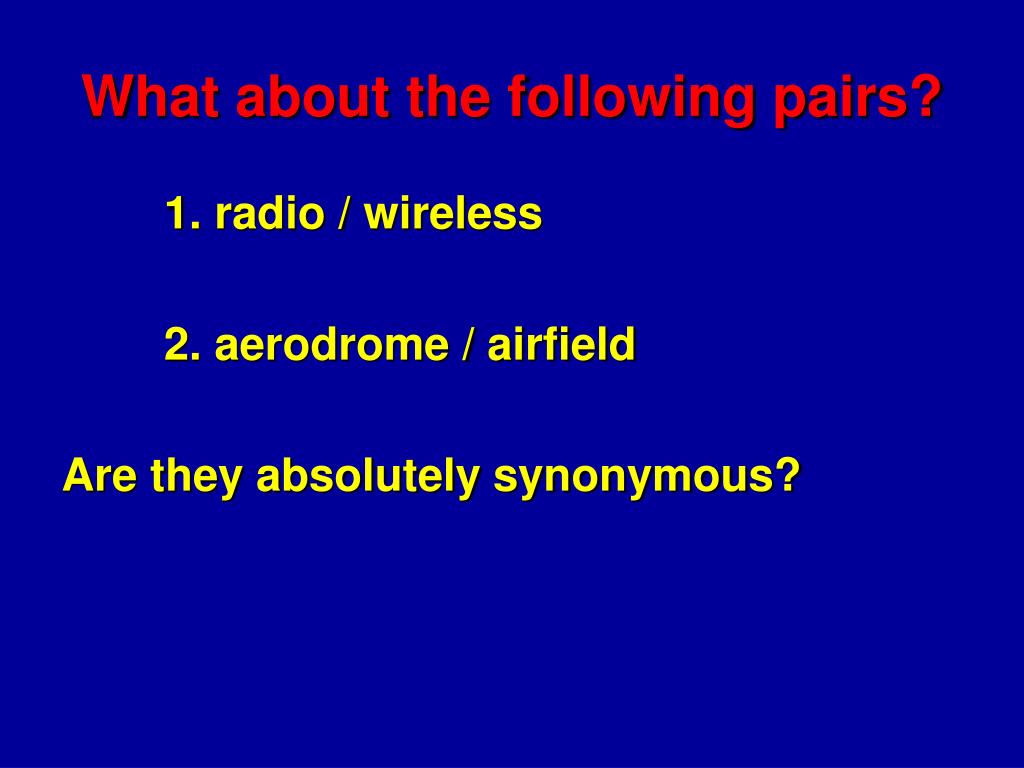 What about the following pairs?

1. radio / wireless

2. aerodrome / airfield

Are they absolutely synonymous?